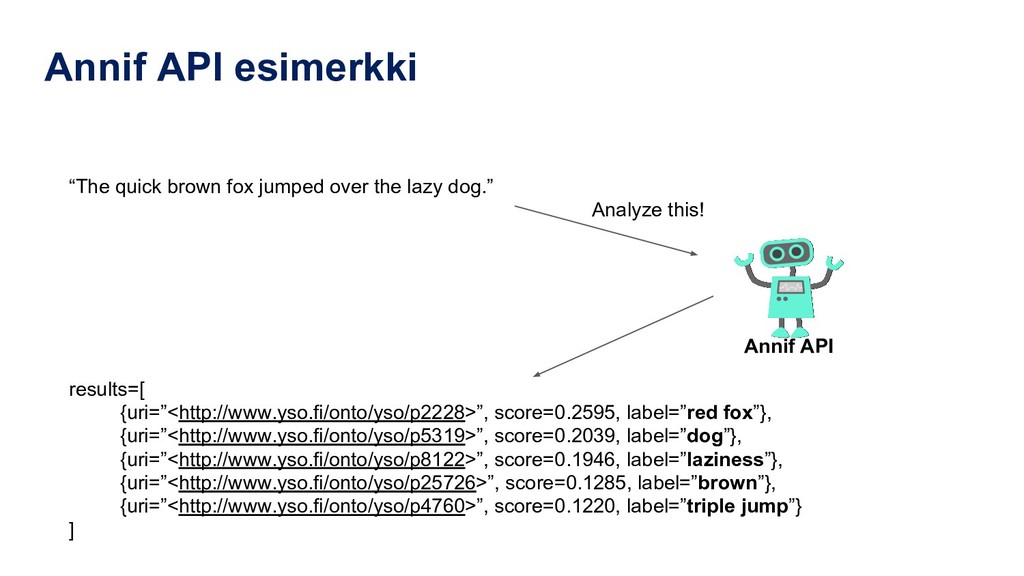 Annif API esimerkki

“The quick brown fox jumped over the lazy dog.”

Analyze this!

Annif API

results=[
{uri=”<http://www.yso.fi/onto/yso/p2228>”, score=0.2595, label=”red fox”},
{uri=”<http://www.yso.fi/onto/yso/p5319>”, score=0.2039, label=”dog”},
{uri=”<http://www.yso.fi/onto/yso/p8122>”, score=0.1946, label=”laziness”},
{uri=”<http://www.yso.fi/onto/yso/p25726>”, score=0.1285, label=”brown”},
{uri=”<http://www.yso.fi/onto/yso/p4760>”, score=0.1220, label=”triple jump”}
]